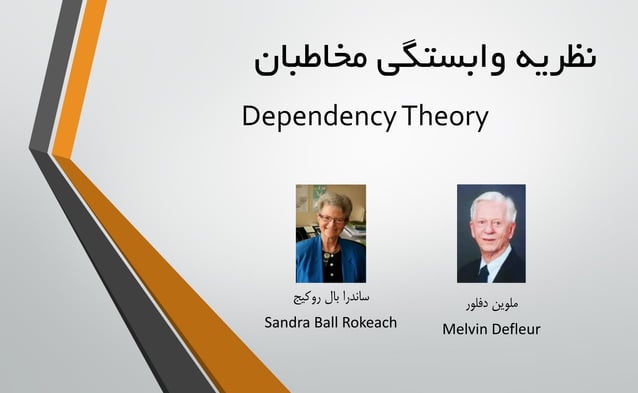 نظریه وابستگی مخاطبان

Dependency Theory

ملوین دفلور
Melvin Defleur

ساندرا بال روکیچ
Sandra Ball Rokeach